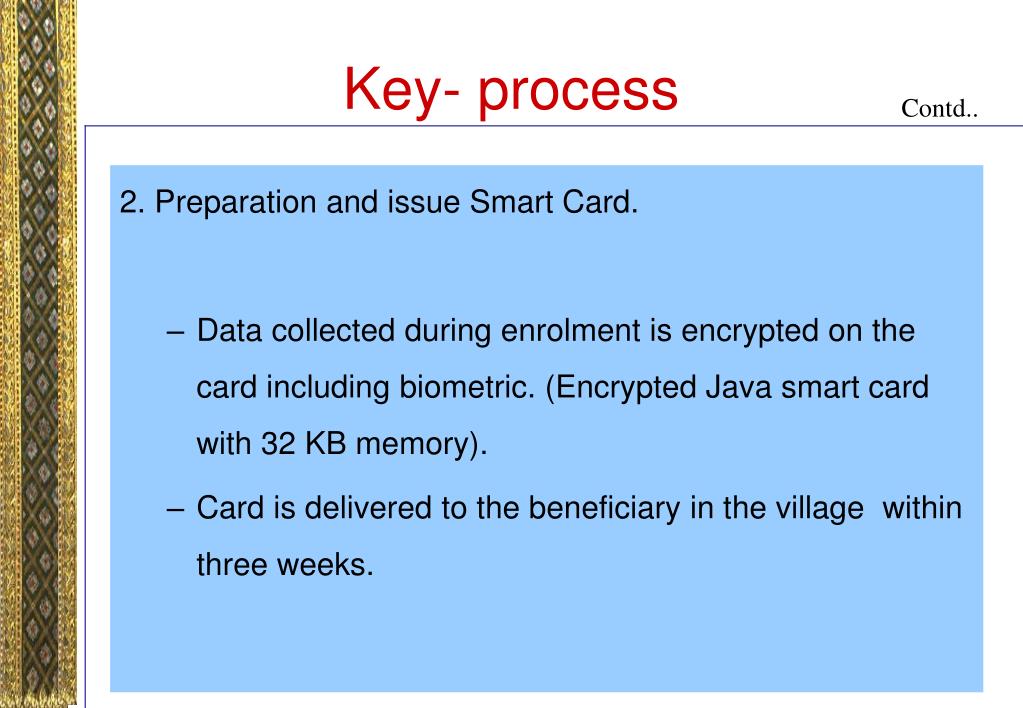 Key- process

Contd..

2. Preparation and issue Smart Card.

– Data collected during enrolment is encrypted on the card including biometric. (Encrypted Java smart card with 32 KB memory).

– Card is delivered to the beneficiary in the village within three weeks.